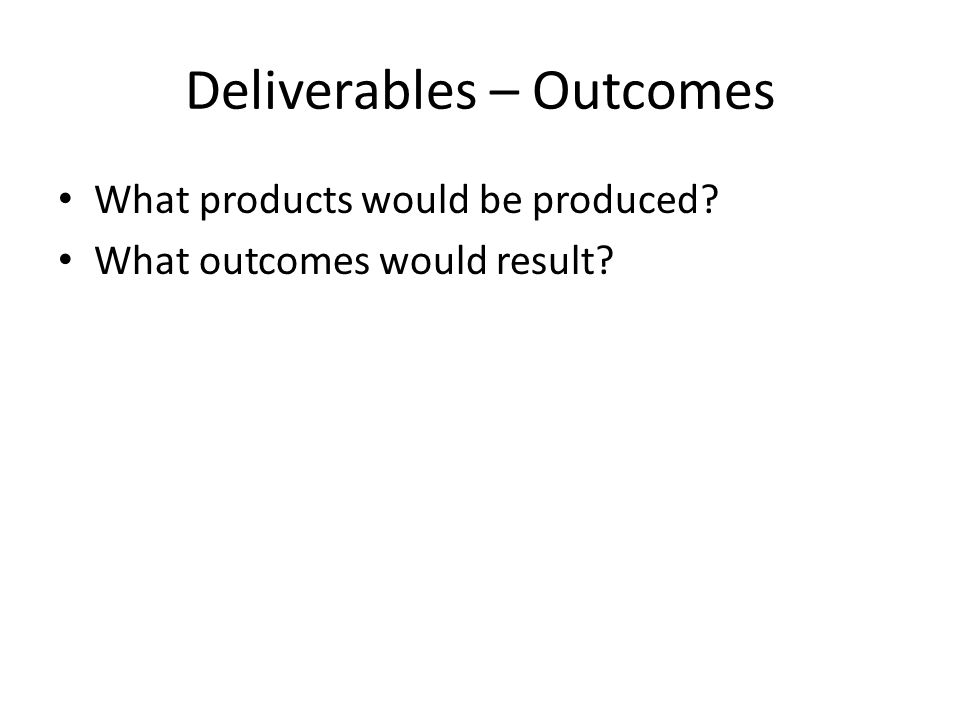 Deliverables – Outcomes

• What products would be produced?
• What outcomes would result?